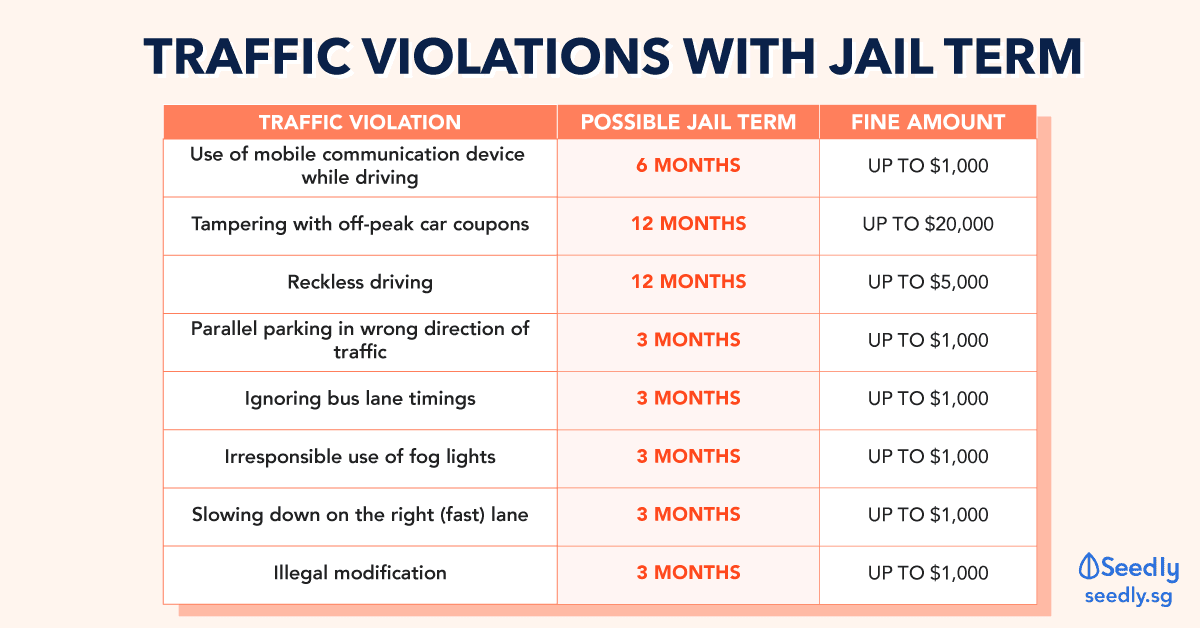 TRAFFIC VIOLATIONS WITH JAIL TERM

| TRAFFIC VIOLATION | POSSIBLE JAIL TERM | FINE AMOUNT |
|---|---|---|
| Use of mobile communication device while driving | 6 MONTHS | UP TO \$1,000 |
| Tampering with off-peak car coupons | 12 MONTHS | UP TO \$20,000 |
| Reckless driving | 12 MONTHS | UP TO \$5,000 |
| Parallel parking in wrong direction of traffic | 3 MONTHS | UP TO \$1,000 |
| Ignoring bus lane timings | 3 MONTHS | UP TO \$1,000 |
| Irresponsible use of fog lights | 3 MONTHS | UP TO \$1,000 |
| Slowing down on the right (fast) lane | 3 MONTHS | UP TO \$1,000 |
| Illegal modification | 3 MONTHS | UP TO \$1,000 |

Seedly
seedly.sg